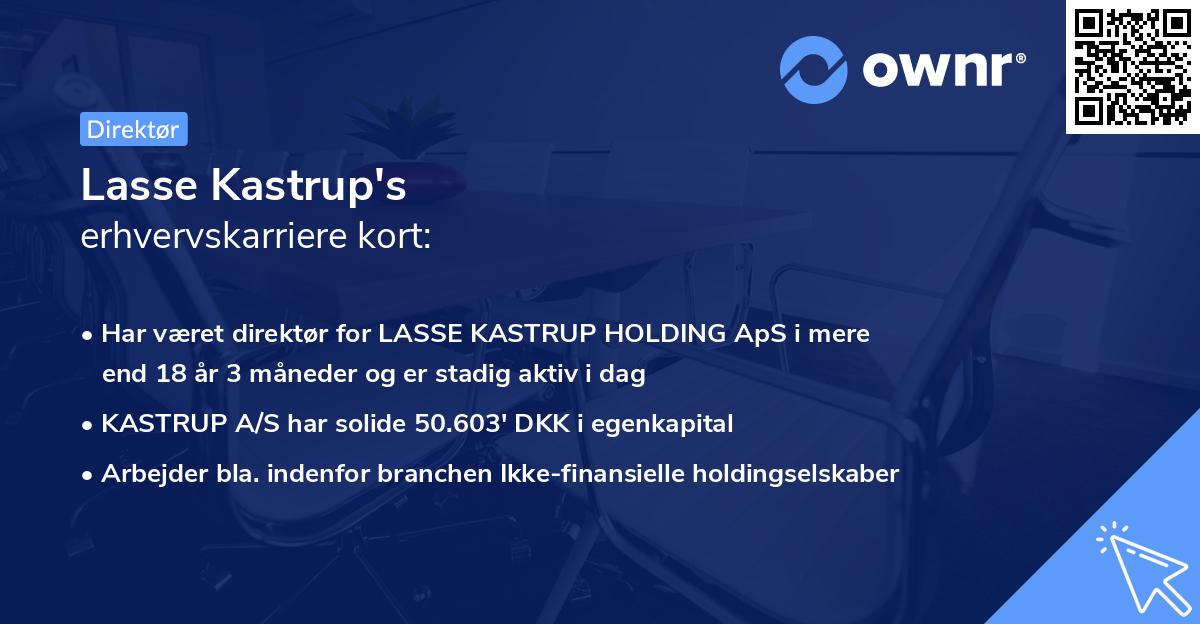 ownr®

Direktør

Lasse Kastrup's
erhvervskarriere kort:

• Har været direktør for LASSE KASTRUP HOLDING ApS i mere end 18 år 3 måneder og er stadig aktiv i dag

• KASTRUP A/S har solide 50.603' DKK i egenkapital

• Arbejder bla. indenfor branchen Ikke-finansielle holdingselskaber